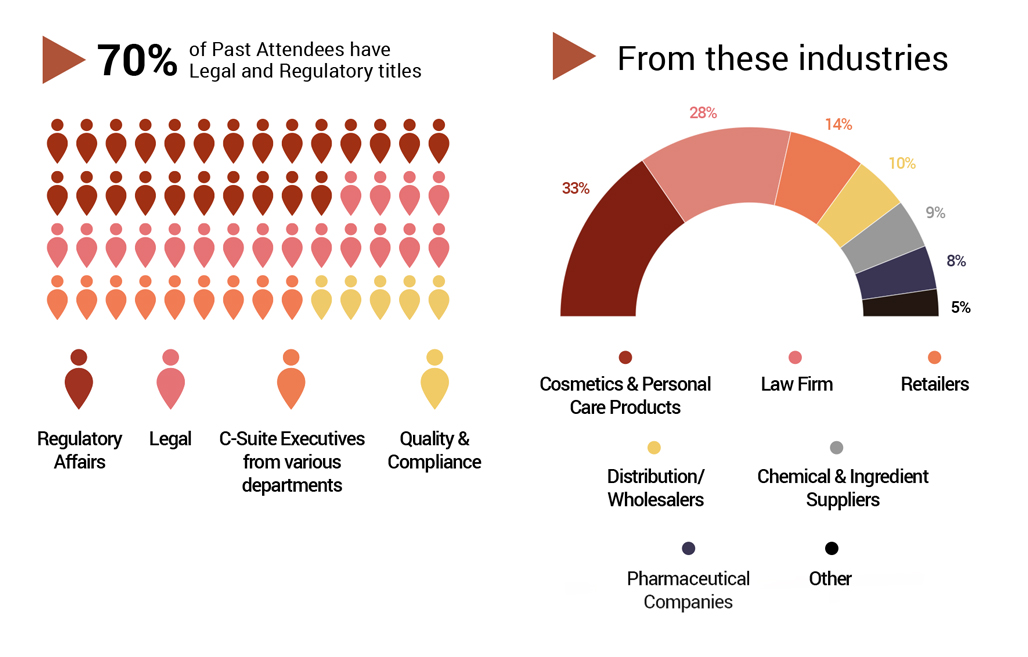 70% of Past Attendees have Legal and Regulatory titles

Regulatory Affairs

Legal

C-Suite Executives from various departments

Quality & Compliance

From these industries

33%

28%

14%

10%

9%

8%

5%

Cosmetics & Personal Care Products

Law Firm

Retailers

Distribution/ Wholesalers

Chemical & Ingredient Suppliers

Pharmaceutical Companies

Other